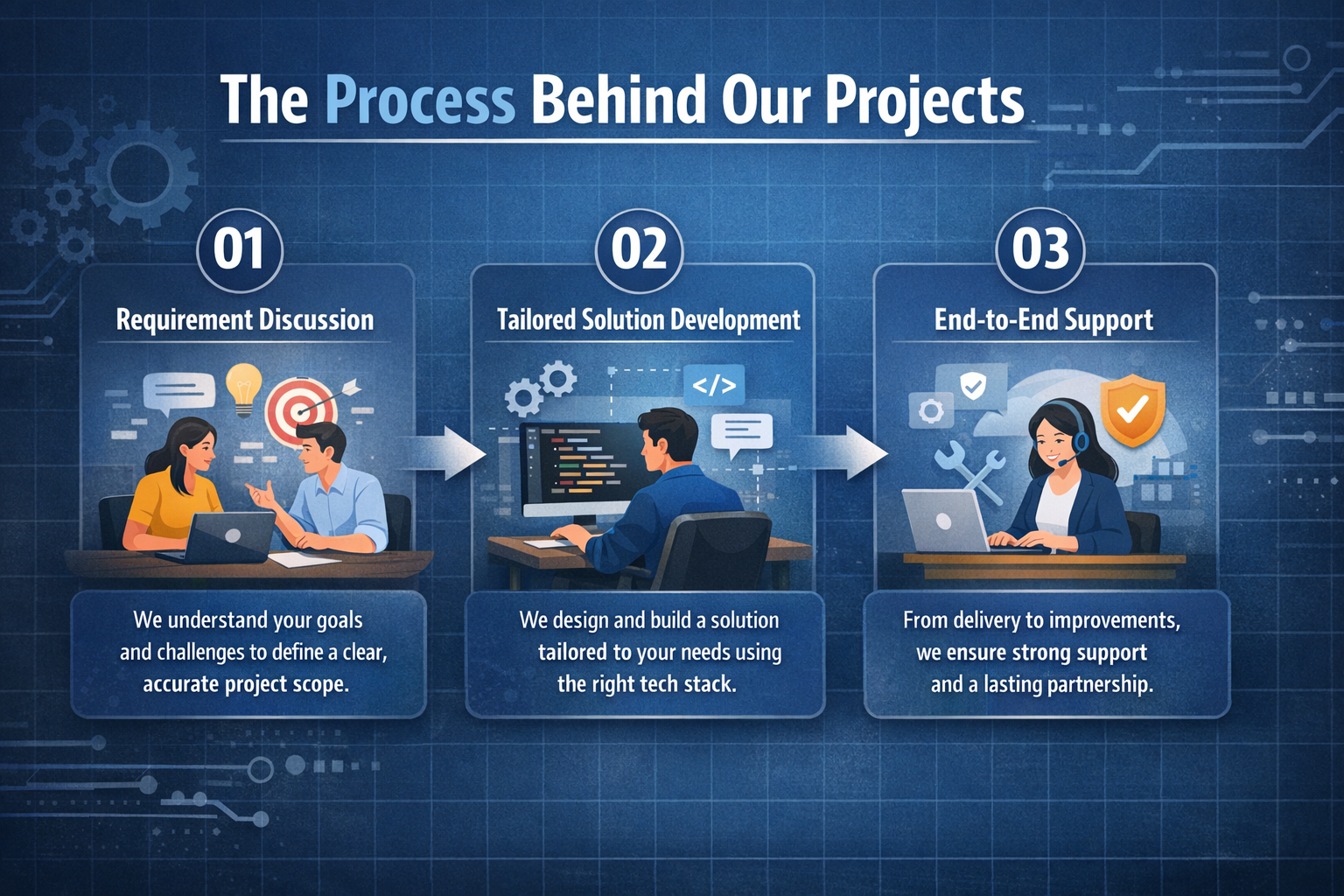 The Process Behind Our Projects

01
Requirement Discussion

We understand your goals and challenges to define a clear, accurate project scope.

02
Tailored Solution Development

</>

We design and build a solution tailored to your needs using the right tech stack.

03
End-to-End Support

From delivery to improvements, we ensure strong support and a lasting partnership.